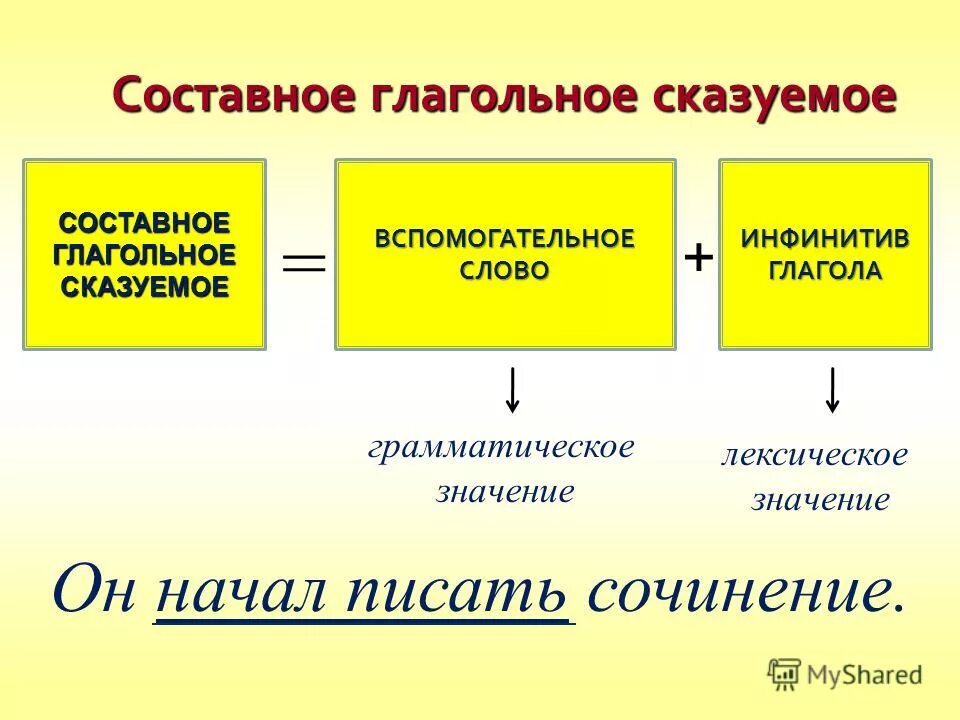 Составное глагольное сказуемое

СОСТАВНОЕ ГЛАГОЛЬНОЕ СКАЗУЕМОЕ = ВСПОМОГАТЕЛЬНОЕ СЛОВО + ИНФИНИТИВ ГЛАГОЛА

грамматическое значение

лексическое значение

Он начал писать сочинение.

MyShared